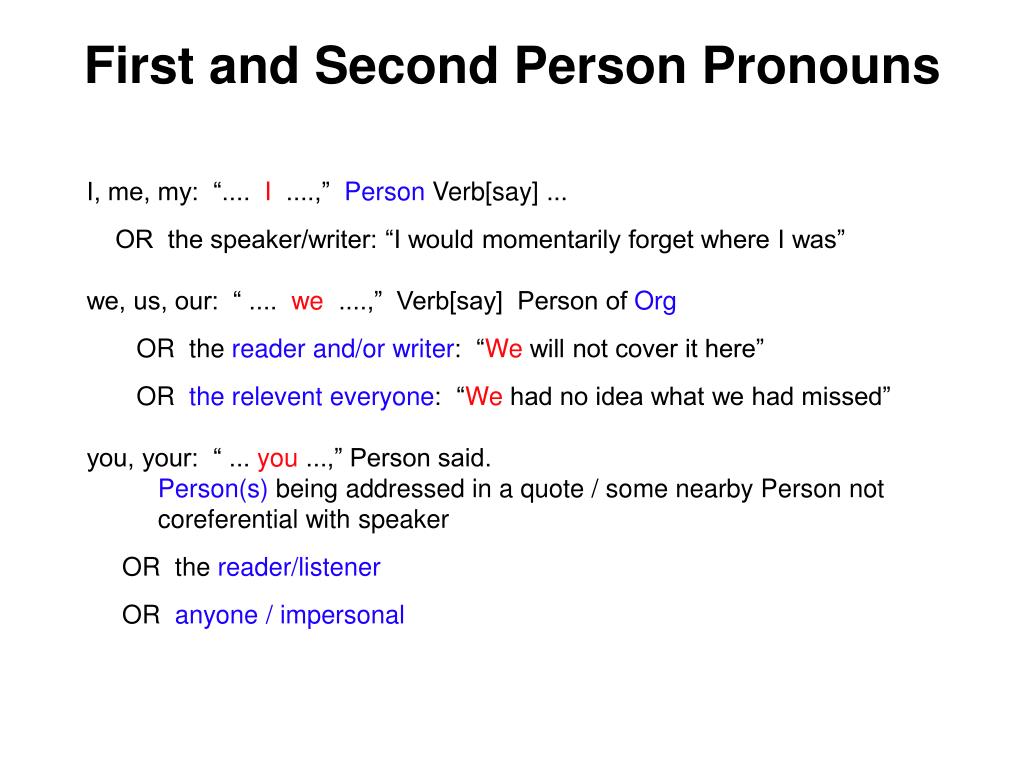 First and Second Person Pronouns

I, me, my: “.... I ....,” Person Verb[say] ...

OR the speaker/writer: “I would momentarily forget where I was”

we, us, our: “ .... we ....,” Verb[say] Person of Org

OR the reader and/or writer: “We will not cover it here”

OR the relevent everyone: “We had no idea what we had missed”

you, your: “ ... you ...,” Person said.
Person(s) being addressed in a quote / some nearby Person not coreferential with speaker

OR the reader/listener

OR anyone / impersonal